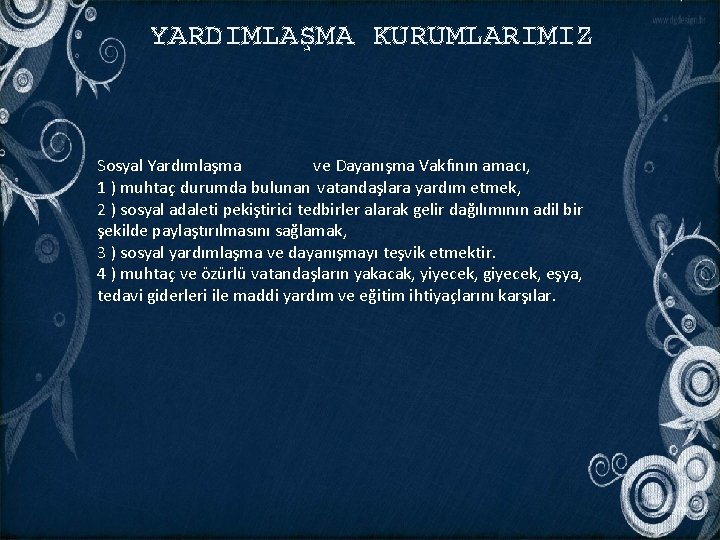 YARDIMLAŞMA KURUMLARIMIZ

Sosyal Yardımlaşma ve Dayanışma Vakfının amacı,
1 ) muhtaç durumda bulunan vatandaşlara yardım etmek,
2 ) sosyal adaleti pekiştirici tedbirler alarak gelir dağılımının adil bir şekilde paylaştırılmasını sağlamak,
3 ) sosyal yardımlaşma ve dayanışmayı teşvik etmektir.
4 ) muhtaç ve özürlü vatandaşların yakacak, yiyecek, giyecek, eşya, tedavi giderleri ile maddi yardım ve eğitim ihtiyaçlarını karşılar.